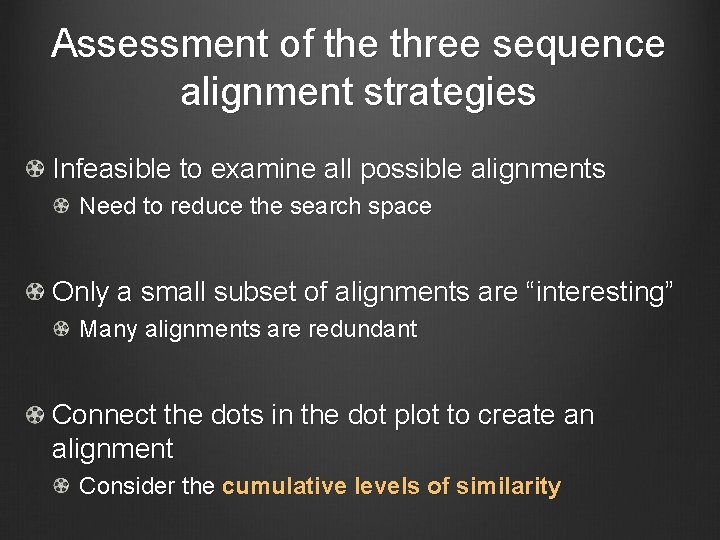 Assessment of the three sequence alignment strategies

Infeasible to examine all possible alignments

Need to reduce the search space

Only a small subset of alignments are “interesting”

Many alignments are redundant

Connect the dots in the dot plot to create an alignment

Consider the cumulative levels of similarity